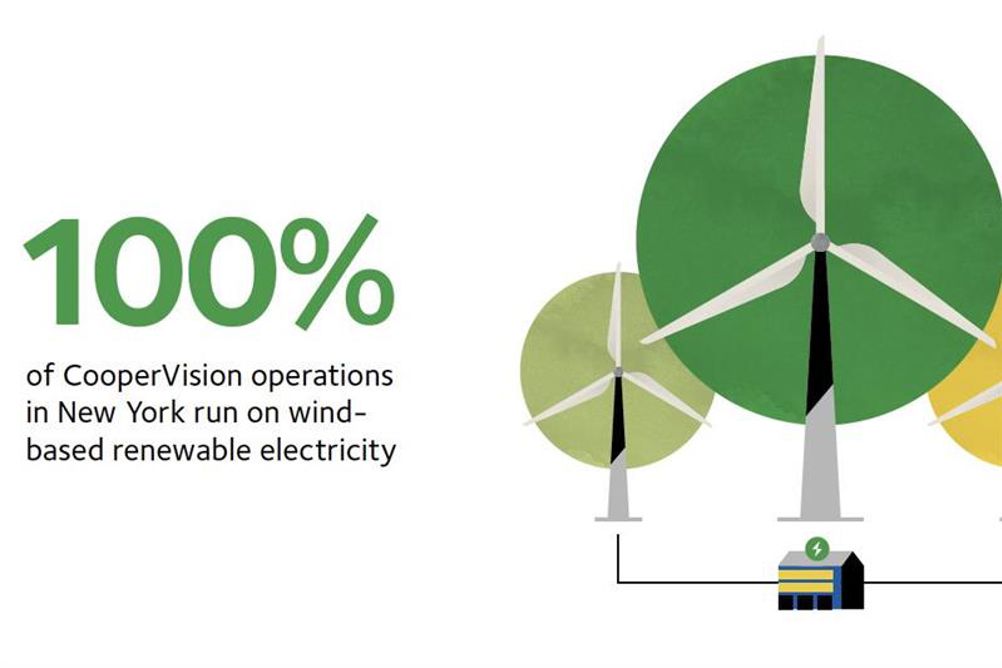 100%

of CooperVision operations in New York run on wind-based renewable electricity